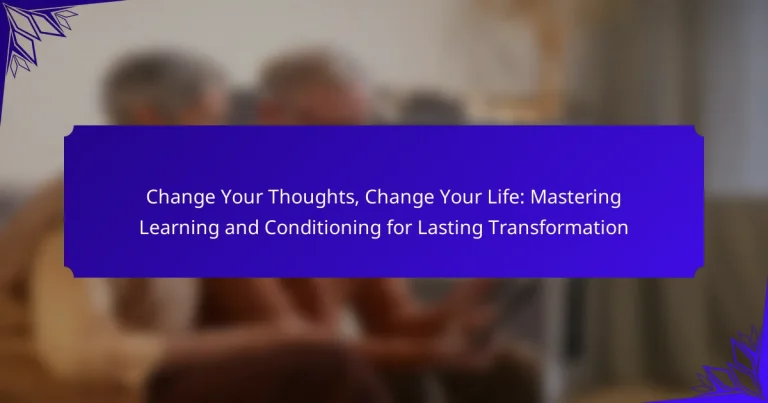 Change Your Thoughts, Change Your Life: Mastering Learning and Conditioning for Lasting Transformation